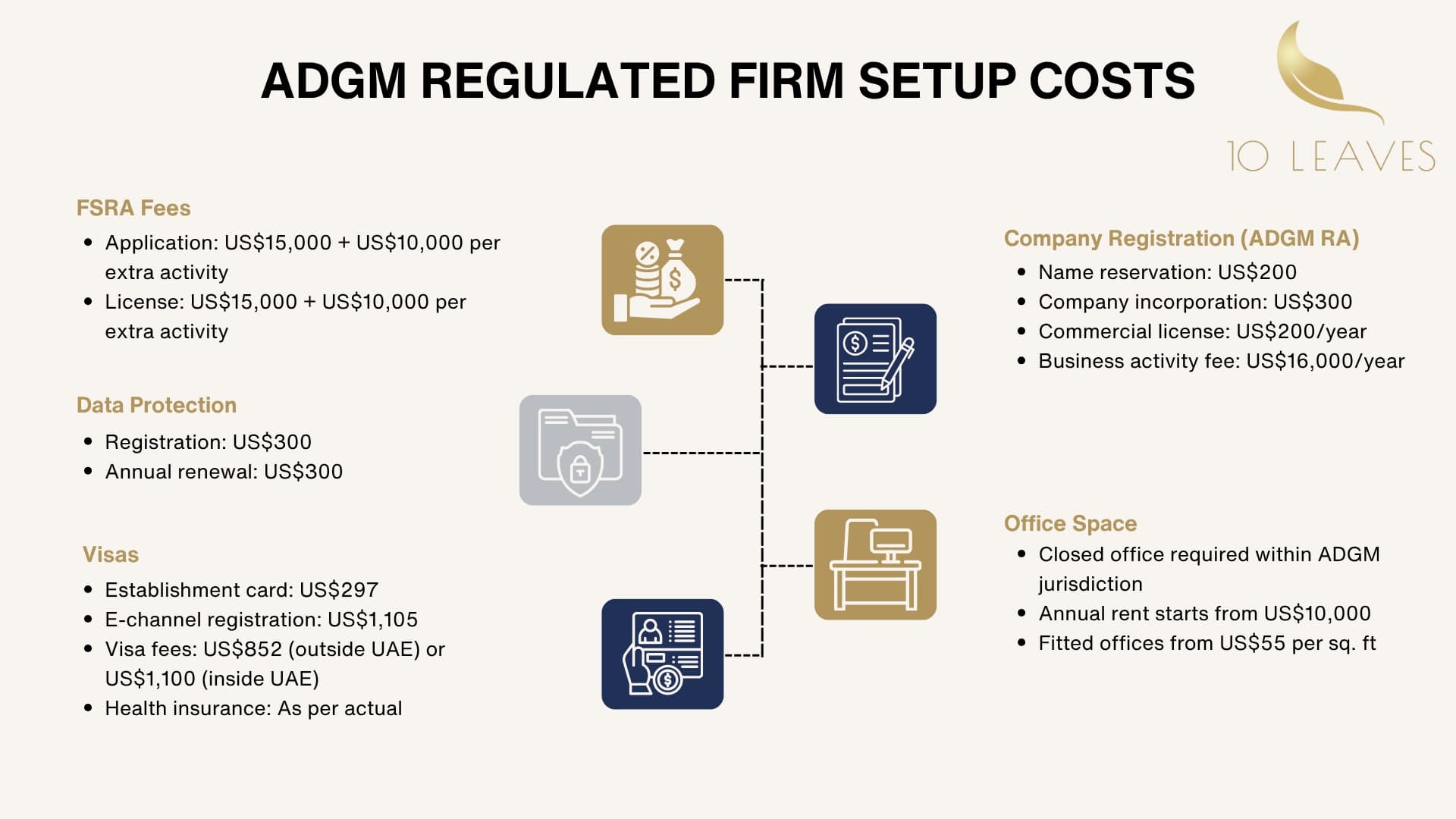 ADGM REGULATED FIRM SETUP COSTS

10 LEAVES

FSRA Fees

- Application: US\$15,000 + US\$10,000 per extra activity
- License: US\$15,000 + US\$10,000 per extra activity

Data Protection

- Registration: US\$300
- Annual renewal: US\$300

Visas

- Establishment card: US\$297
- E-channel registration: US\$1,105
- Visa fees: US\$852 (outside UAE) or US\$1,100 (inside UAE)
- Health insurance: As per actual

Company Registration (ADGM RA)

- Name reservation: US\$200
- Company incorporation: US\$300
- Commercial license: US\$200/year
- Business activity fee: US\$16,000/year

Office Space

- Closed office required within ADGM jurisdiction
- Annual rent starts from US\$10,000
- Fitted offices from US\$55 per sq. ft